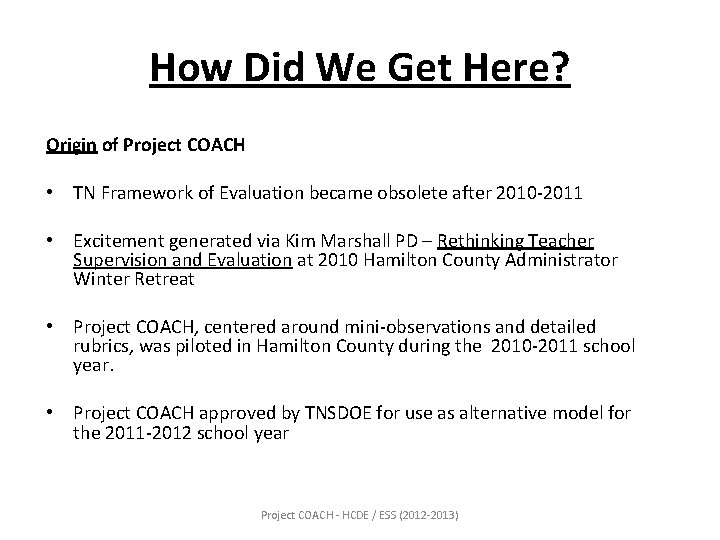 How Did We Get Here?

Origin of Project COACH

• TN Framework of Evaluation became obsolete after 2010-2011

• Excitement generated via Kim Marshall PD – Rethinking Teacher Supervision and Evaluation at 2010 Hamilton County Administrator Winter Retreat

• Project COACH, centered around mini-observations and detailed rubrics, was piloted in Hamilton County during the 2010-2011 school year.

• Project COACH approved by TNSDOE for use as alternative model for the 2011-2012 school year

Project COACH - HCDE / ESS (2012-2013)